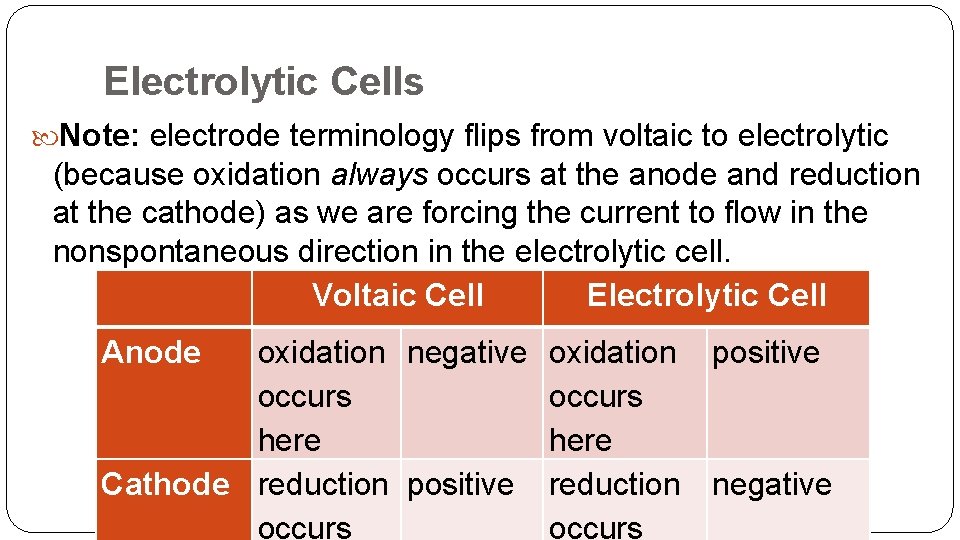 Electrolytic Cells

Note: electrode terminology flips from voltaic to electrolytic (because oxidation always occurs at the anode and reduction at the cathode) as we are forcing the current to flow in the nonspontaneous direction in the electrolytic cell.

| | Voltaic Cell | | Electrolytic Cell | |
|---|---|---|---|---|
| Anode | oxidation occurs here | negative | oxidation occurs here | positive |
| Cathode | reduction occurs | positive | reduction occurs | negative |